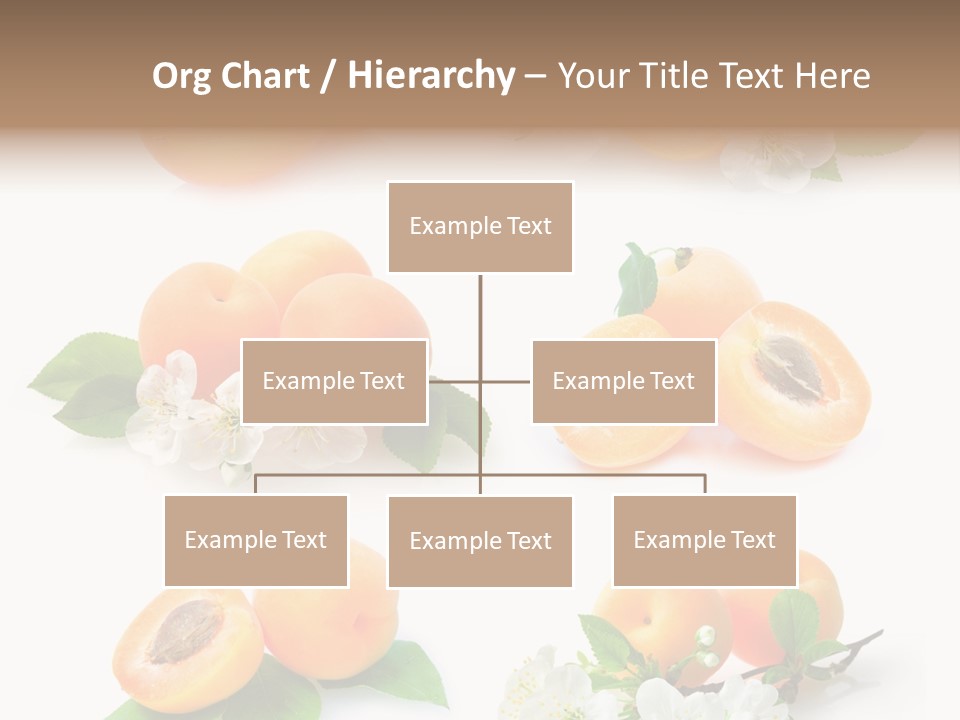 Org Chart / Hierarchy – Your Title Text Here

Example Text

Example Text

Example Text

Example Text

Example Text

Example Text